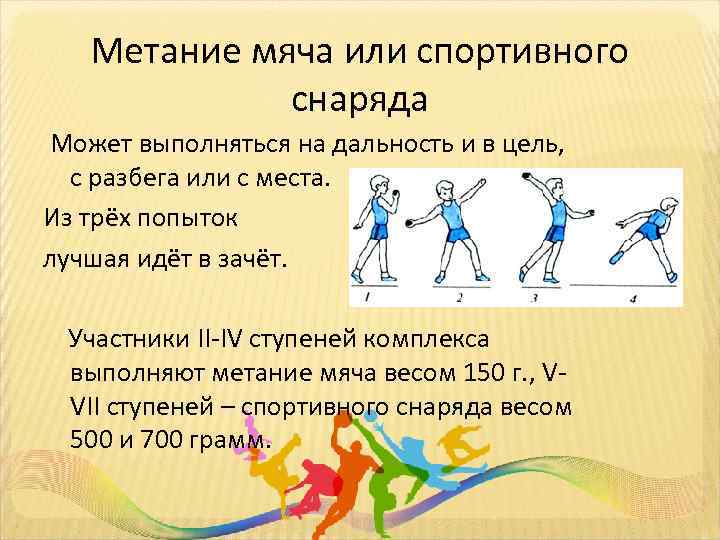 Метание мяча или спортивного снаряда

Может выполняться на дальность и в цель, с разбега или с места.

Из трёх попыток

лучшая идёт в зачёт.

1 2 3 4

Участники II-IV ступеней комплекса выполняют метание мяча весом 150 г., V-VII ступеней – спортивного снаряда весом 500 и 700 грамм.